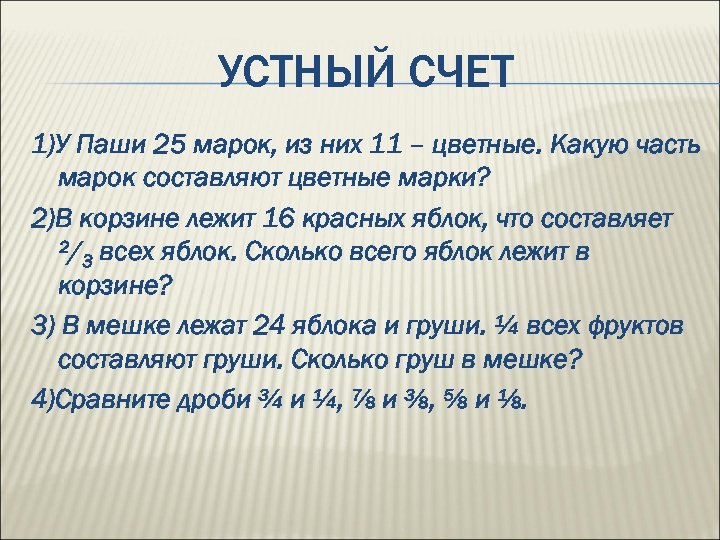 УСТНЫЙ СЧЕТ

1)У Паши 25 марок, из них 11 – цветные. Какую часть марок составляют цветные марки?

2)В корзине лежит 16 красных яблок, что составляет $\frac{2}{3}$ всех яблок. Сколько всего яблок лежит в корзине?

3) В мешке лежат 24 яблока и груши. $\frac{1}{4}$ всех фруктов составляют груши. Сколько груш в мешке?

4)Сравните дроби $\frac{3}{4}$ и $\frac{1}{4}$, $\frac{7}{8}$ и $\frac{3}{8}$, $\frac{5}{8}$ и $\frac{1}{8}$.